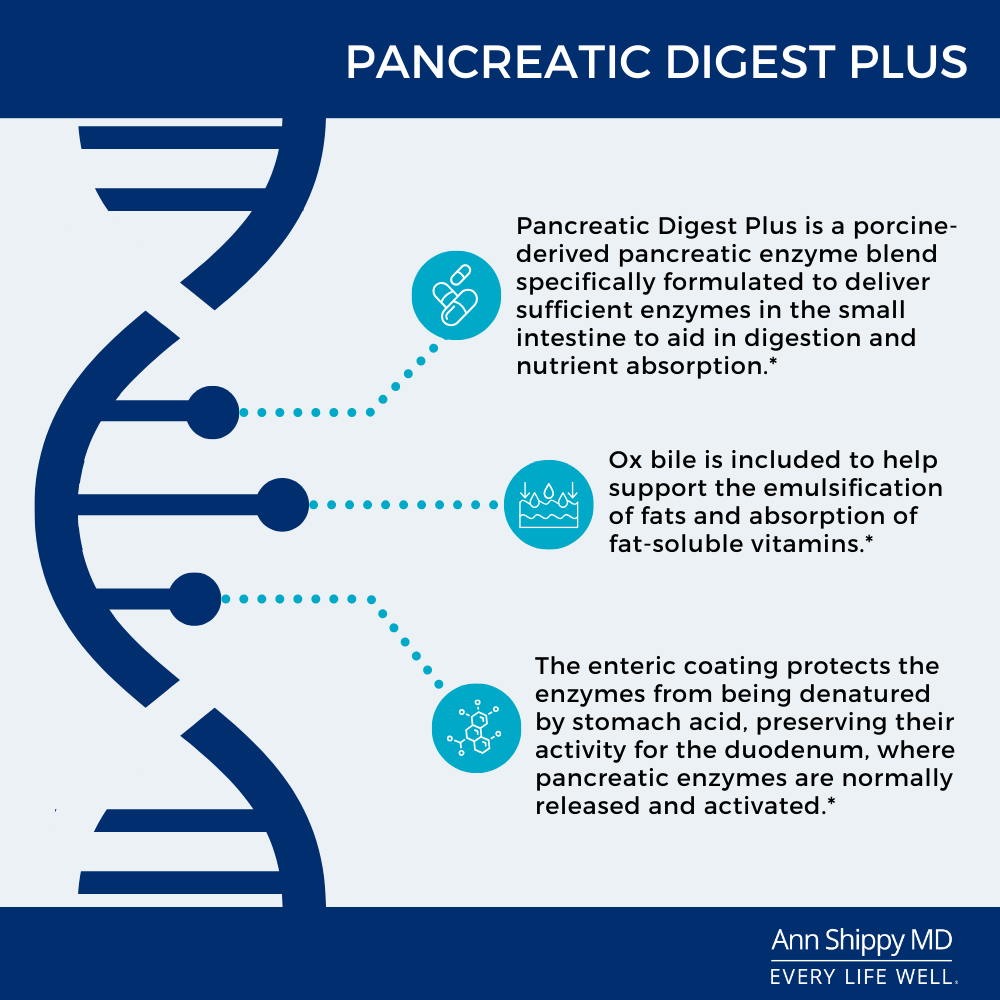 PANCREATIC DIGEST PLUS

Pancreatic Digest Plus is a porcine-derived pancreatic enzyme blend specifically formulated to deliver sufficient enzymes in the small intestine to aid in digestion and nutrient absorption.*

Ox bile is included to help support the emulsification of fats and absorption of fat-soluble vitamins.*

The enteric coating protects the enzymes from being denatured by stomach acid, preserving their activity for the duodenum, where pancreatic enzymes are normally released and activated.*

Ann Shippy MD
EVERY LIFE WELL.